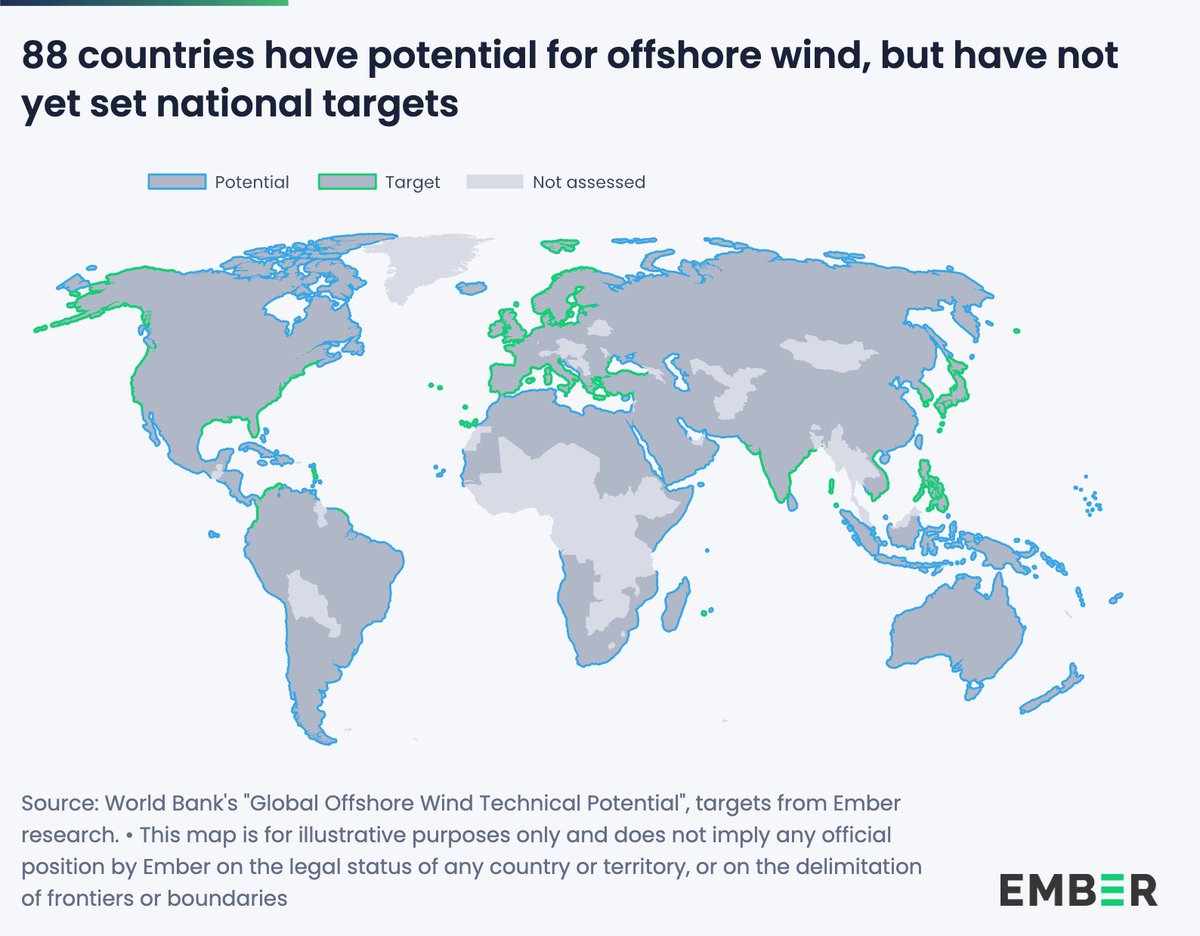 88 countries have potential for offshore wind, but have not yet set national targets

Potential
Target
Not assessed

Source: World Bank's "Global Offshore Wind Technical Potential", targets from Ember research. • This map is for illustrative purposes only and does not imply any official position by Ember on the legal status of any country or territory, or on the delimitation of frontiers or boundaries

EMBER